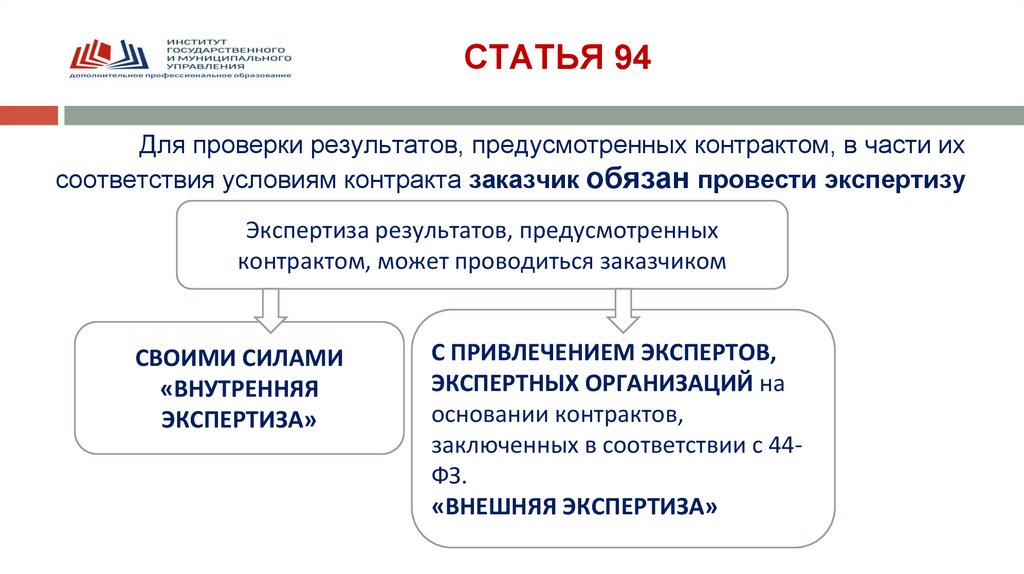 ИНСТИТУТ ГОСУДАРСТВЕННОГО И МУНИЦИПАЛЬНОГО УПРАВЛЕНИЯ
дополнительное профессиональное образование

СТАТЬЯ 94

Для проверки результатов, предусмотренных контрактом, в части их соответствия условиям контракта заказчик обязан провести экспертизу

Экспертиза результатов, предусмотренных контрактом, может проводиться заказчиком

СВОИМИ СИЛАМИ «ВНУТРЕННЯЯ ЭКСПЕРТИЗА»

С ПРИВЛЕЧЕНИЕМ ЭКСПЕРТОВ, ЭКСПЕРТНЫХ ОРГАНИЗАЦИЙ на основании контрактов, заключенных в соответствии с 44-ФЗ.
«ВНЕШНЯЯ ЭКСПЕРТИЗА»